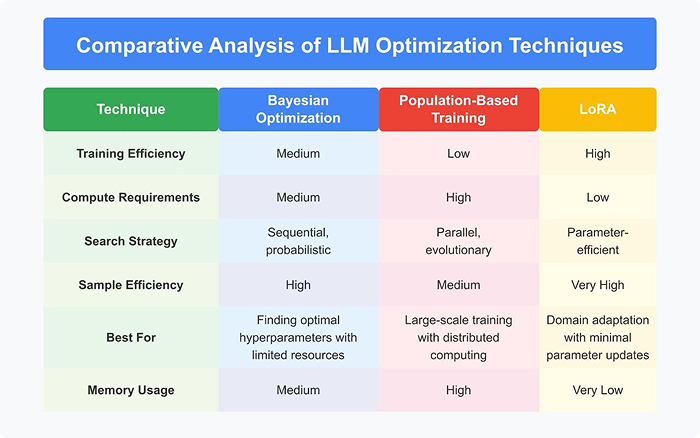 Comparative Analysis of LLM Optimization Techniques

| Technique | Bayesian Optimization | Population-Based Training | LoRA |
|---|---|---|---|
| Training Efficiency | Medium | Low | High |
| Compute Requirements | Medium | High | Low |
| Search Strategy | Sequential, probabilistic | Parallel, evolutionary | Parameter-efficient |
| Sample Efficiency | High | Medium | Very High |
| Best For | Finding optimal hyperparameters with limited resources | Large-scale training with distributed computing | Domain adaptation with minimal parameter updates |
| Memory Usage | Medium | High | Very Low |